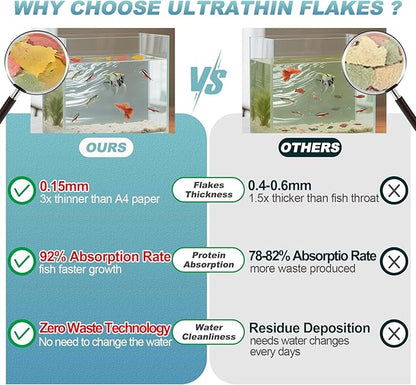 WHY CHOOSE ULTRATHIN FLAKES ?

VS

OURS

OTHERS

0.15mm
3x thinner than A4 paper

Flakes Thickness

0.4-0.6mm
1.5x thicker than fish throat

92% Absorption Rate
fish faster growth

Protein Absorption

78-82% Absorptio Rate
more waste produced

Zero Waste Technology
No need to change the water

Water Cleanliness

Residue Deposition
needs water changes every days